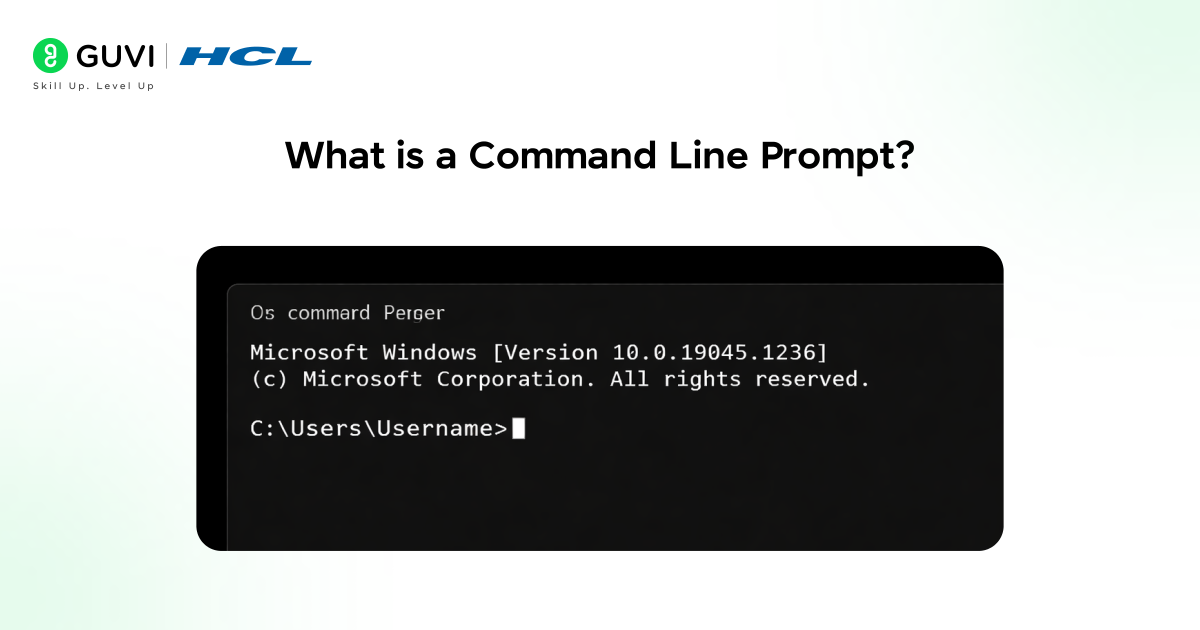 GUVI | HCL
Skill Up. Level Up

What is a Command Line Prompt?

Os commard Perger

Microsoft Windows [Version 10.0.19045.1236]
(c) Microsoft Corporation. All rights reserved.

C:\Users\Username>